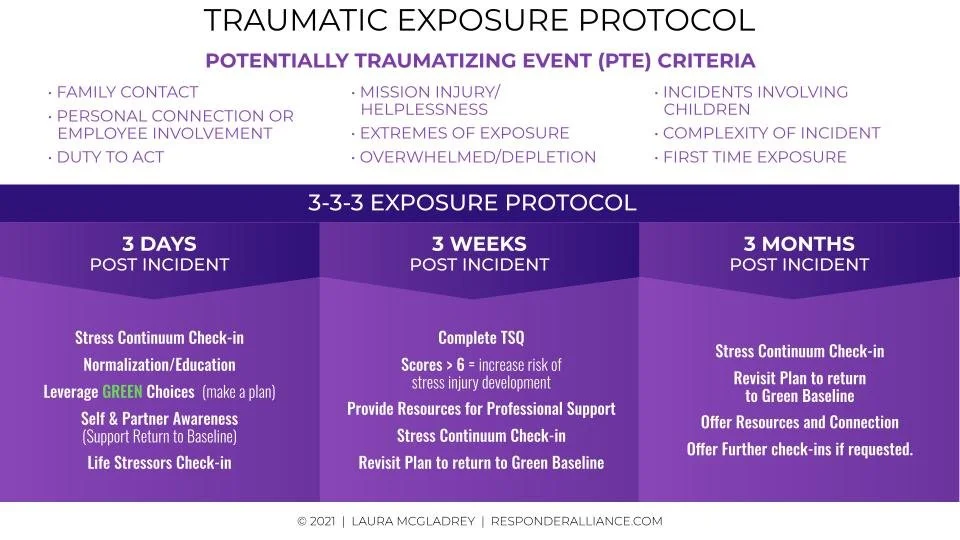 TRAUMATIC EXPOSURE PROTOCOL

POTENTIALLY TRAUMATIZING EVENT (PTE) CRITERIA

• FAMILY CONTACT
• PERSONAL CONNECTION OR EMPLOYEE INVOLVEMENT
• DUTY TO ACT

• MISSION INJURY/ HELPLESSNESS
• EXTREMES OF EXPOSURE
• OVERWHELMED/DEPLETION

• INCIDENTS INVOLVING CHILDREN
• COMPLEXITY OF INCIDENT
• FIRST TIME EXPOSURE

3-3-3 EXPOSURE PROTOCOL

3 DAYS
POST INCIDENT

Stress Continuum Check-in
Normalization/Education
Leverage GREEN Choices (make a plan)
Self & Partner Awareness
(Support Return to Baseline)
Life Stressors Check-in

3 WEEKS
POST INCIDENT

Complete TSQ
Scores > 6 = increase risk of stress injury development
Provide Resources for Professional Support
Stress Continuum Check-in
Revisit Plan to return to Green Baseline

3 MONTHS
POST INCIDENT

Stress Continuum Check-in
Revisit Plan to return to Green Baseline
Offer Resources and Connection
Offer Further check-ins if requested.

© 2021 | LAURA MCGLADREY | RESPONDERALLIANCE.COM